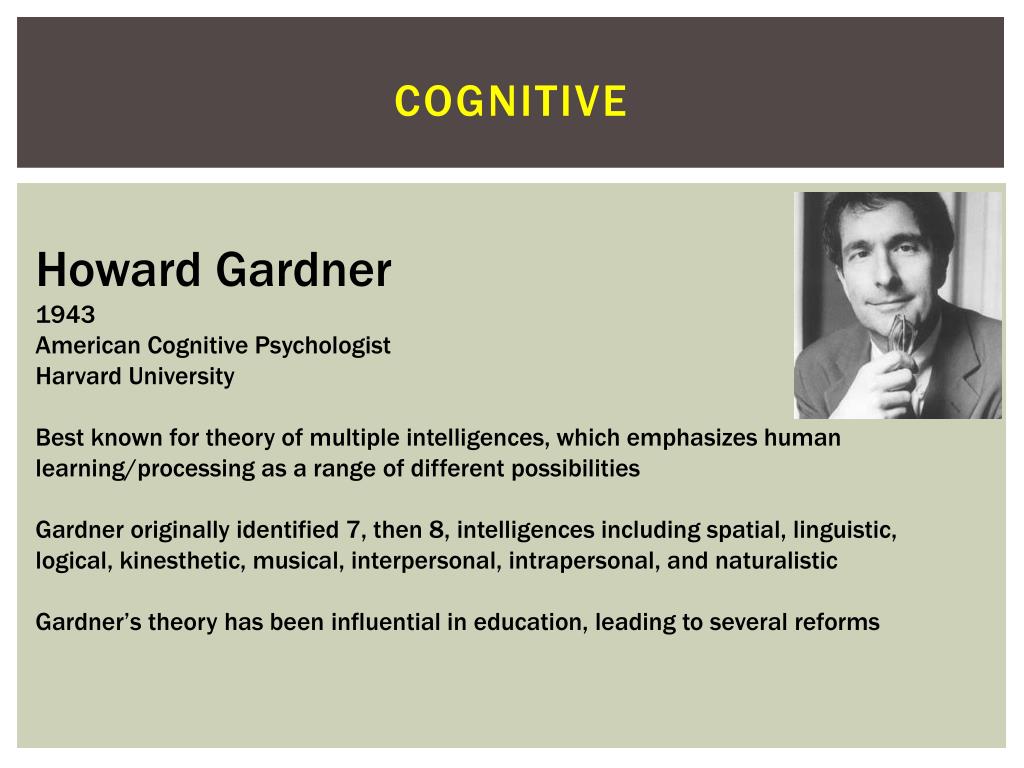 COGNITIVE

Howard Gardner
1943
American Cognitive Psychologist
Harvard University

Best known for theory of multiple intelligences, which emphasizes human learning/processing as a range of different possibilities

Gardner originally identified 7, then 8, intelligences including spatial, linguistic, logical, kinesthetic, musical, interpersonal, intrapersonal, and naturalistic

Gardner's theory has been influential in education, leading to several reforms